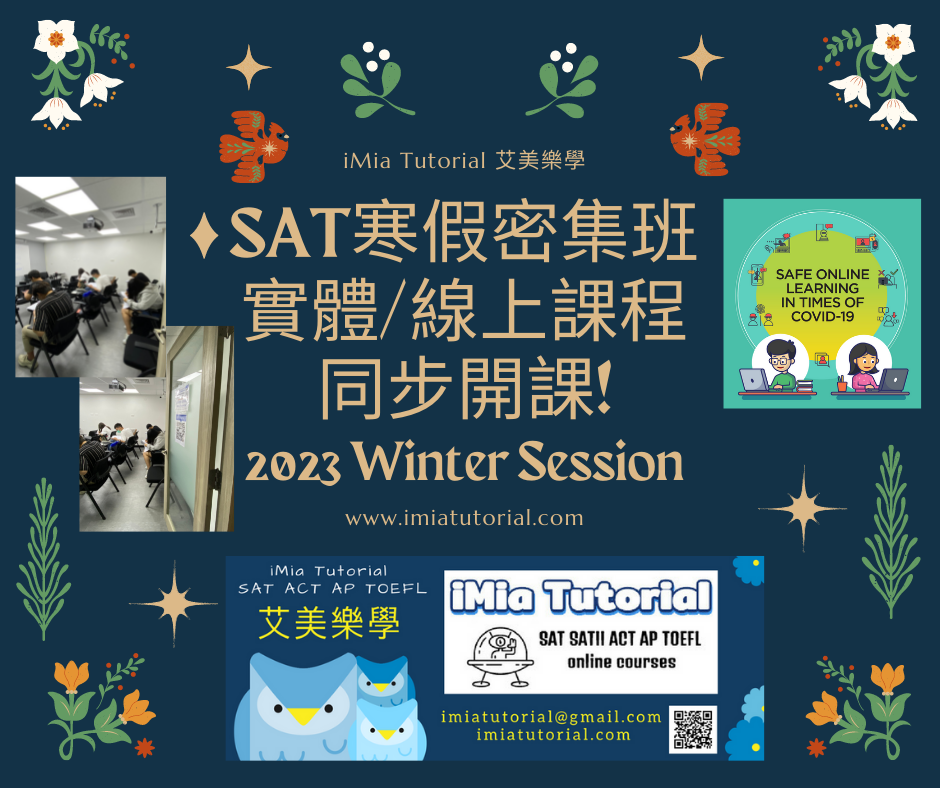 iMia Tutorial 艾美樂學

SAT寒假密集班
實體/線上課程
同步開課!

2023 Winter Session

www.imiatutorial.com

SAFE ONLINE LEARNING IN TIMES OF COVID-19

iMia Tutorial
SAT ACT AP TOEFL
艾美樂學

iMia Tutorial
SAT SATII ACT AP TOEFL
online courses

imiatutorial@gmail.com
imiatutorial.com